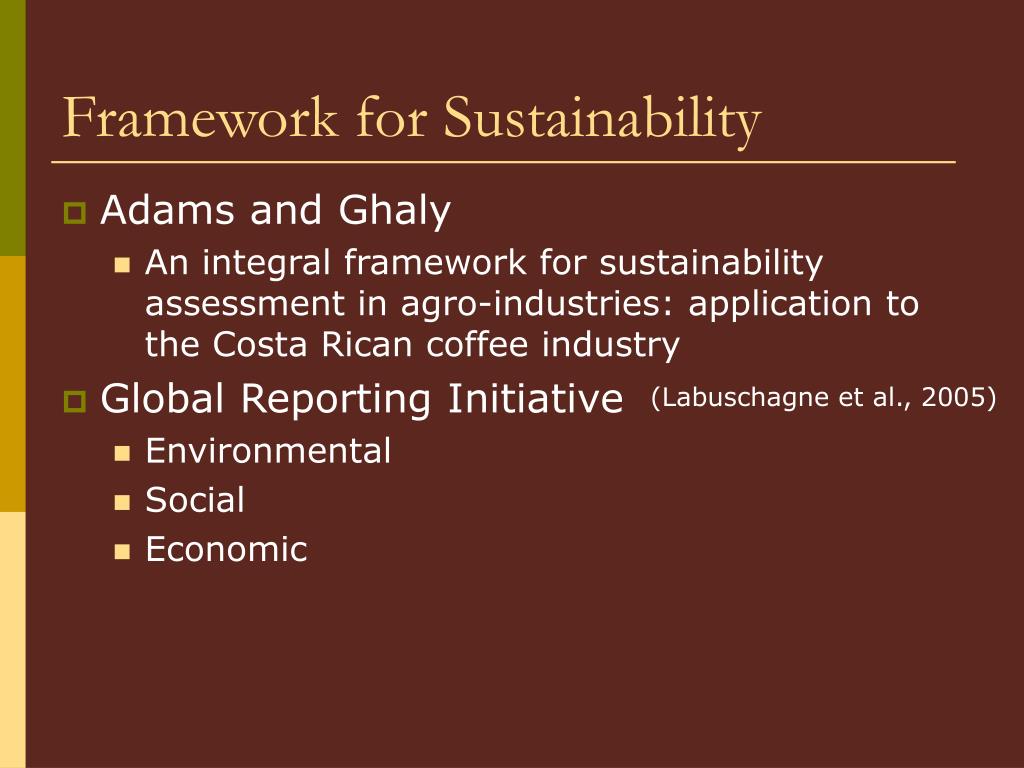 Framework for Sustainability

Adams and Ghaly

An integral framework for sustainability assessment in agro-industries: application to the Costa Rican coffee industry

Global Reporting Initiative (Labuschagne et al., 2005)

Environmental

Social

Economic